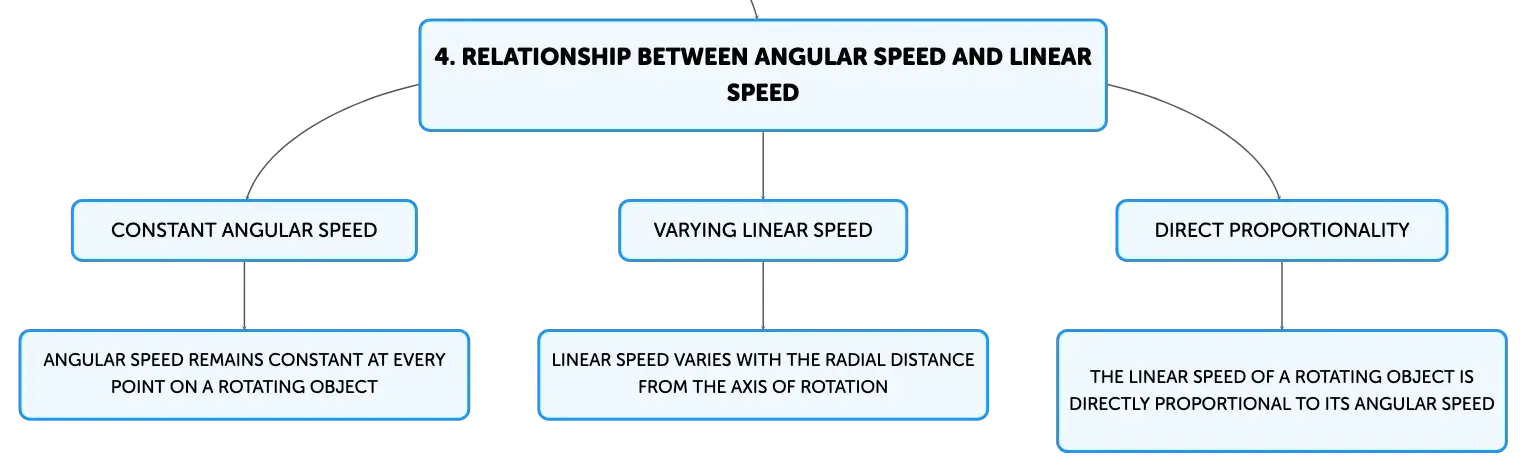 4. RELATIONSHIP BETWEEN ANGULAR SPEED AND LINEAR SPEED

CONSTANT ANGULAR SPEED

ANGULAR SPEED REMAINS CONSTANT AT EVERY POINT ON A ROTATING OBJECT

VARYING LINEAR SPEED

LINEAR SPEED VARIES WITH THE RADIAL DISTANCE FROM THE AXIS OF ROTATION

DIRECT PROPORTIONALITY

THE LINEAR SPEED OF A ROTATING OBJECT IS DIRECTLY PROPORTIONAL TO ITS ANGULAR SPEED